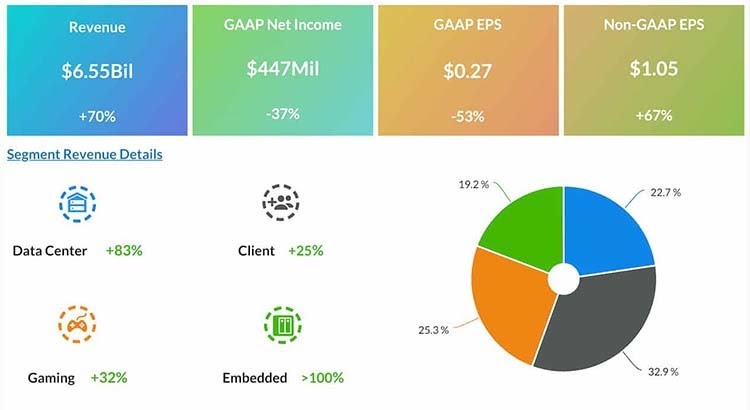 Revenue
$6.55Bil
+70%

GAAP Net Income
$447Mil
-37%

GAAP EPS
$0.27
-53%

Non-GAAP EPS
$1.05
+67%

Segment Revenue Details

Data Center +83%

Client +25%

Gaming +32%

Embedded >100%

19.2 %
22.7 %
25.3 %
32.9 %